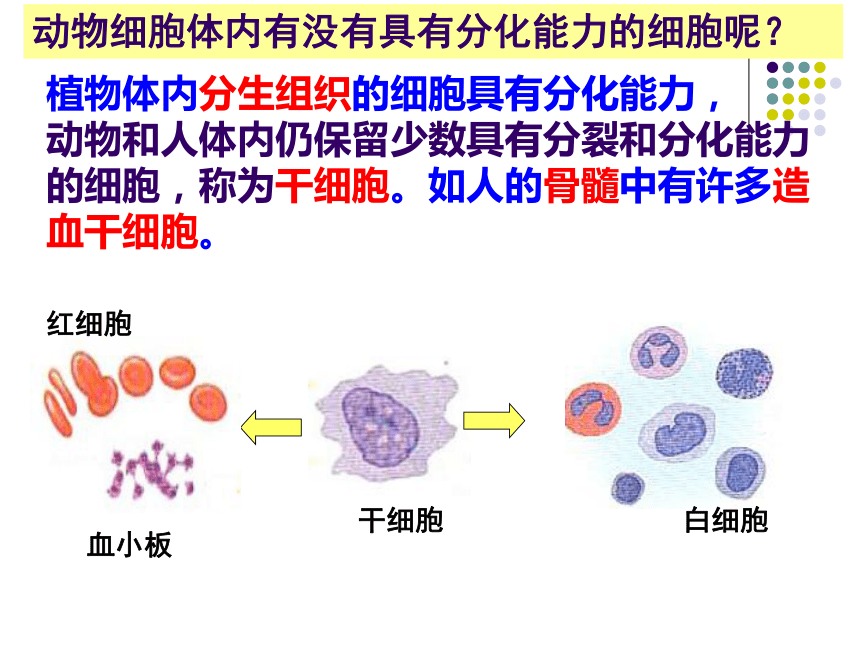 动物细胞体内有没有具有分化能力的细胞呢？

植物体内分生组织的细胞具有分化能力，动物和人体内仍保留少数具有分裂和分化能力的细胞，称为干细胞。如人的骨髓中有许多造血干细胞。

红细胞

血小板

干细胞

白细胞